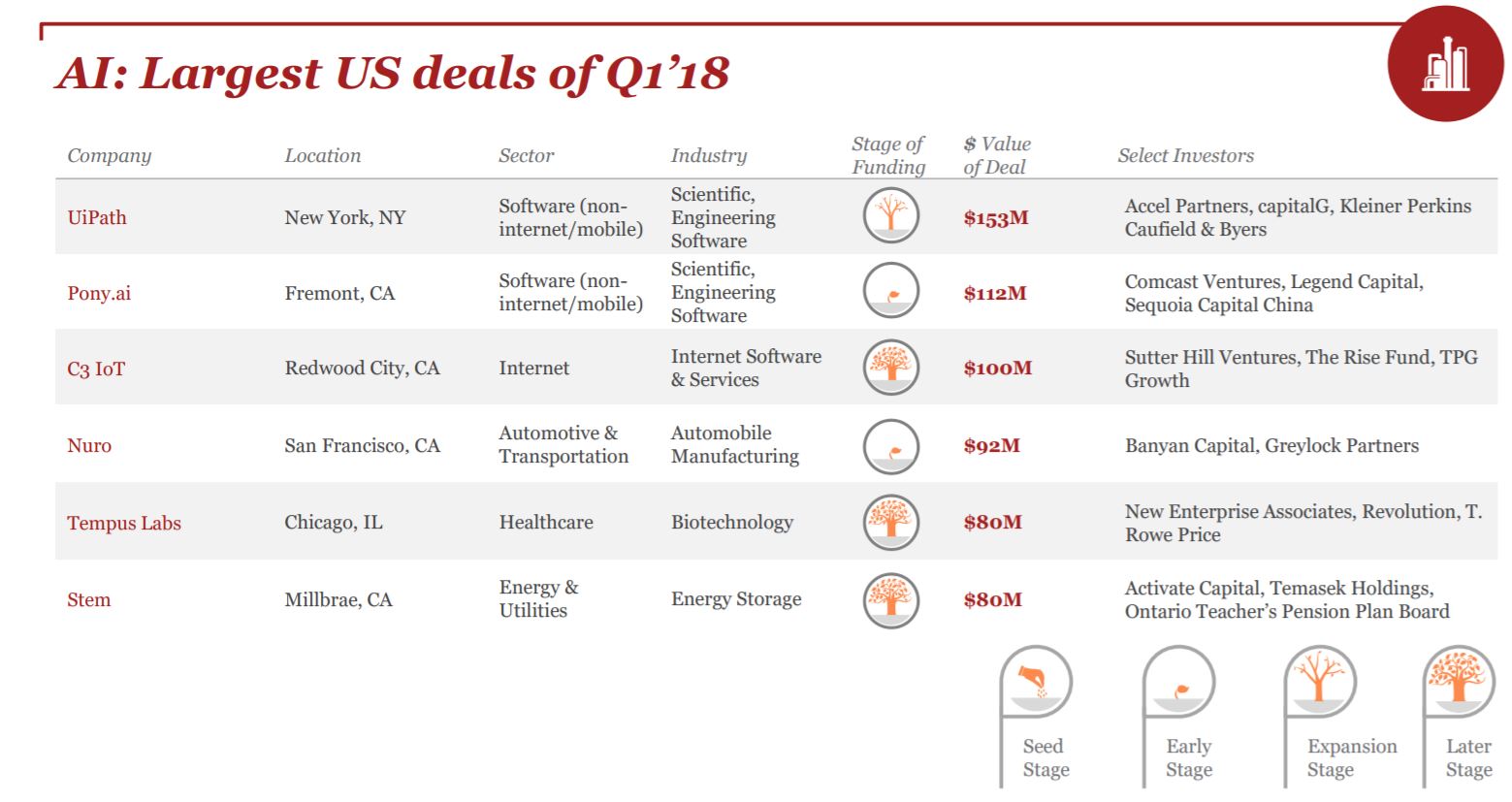 AI: Largest US deals of Q1'18

| Company | Location | Sector | Industry | Stage of Funding | $ Value of Deal | Select Investors |
|---|---|---|---|---|---|---|
| UiPath | New York, NY | Software (non-internet/mobile) | Scientific, Engineering Software | | $153M | Accel Partners, capitalG, Kleiner Perkins Caufield & Byers |
| Pony.ai | Fremont, CA | Software (non-internet/mobile) | Scientific, Engineering Software | | $112M | Comcast Ventures, Legend Capital, Sequoia Capital China |
| C3 IoT | Redwood City, CA | Internet | Internet Software & Services | | $100M | Sutter Hill Ventures, The Rise Fund, TPG Growth |
| Nuro | San Francisco, CA | Automotive & Transportation | Automobile Manufacturing | | $92M | Banyan Capital, Greylock Partners |
| Tempus Labs | Chicago, IL | Healthcare | Biotechnology | | $80M | New Enterprise Associates, Revolution, T. Rowe Price |
| Stem | Millbrae, CA | Energy & Utilities | Energy Storage | | $80M | Activate Capital, Temasek Holdings, Ontario Teacher's Pension Plan Board |

Seed Stage
Early Stage
Expansion Stage
Later Stage